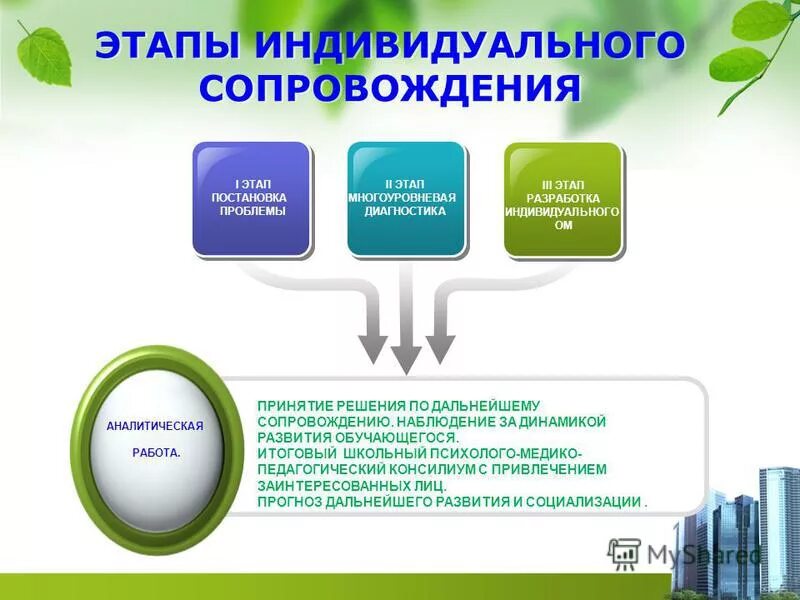 ЭТАПЫ ИНДИВИДУАЛЬНОГО СОПРОВОЖДЕНИЯ

I ЭТАП
ПОСТАНОВКА ПРОБЛЕМЫ

II ЭТАП
МНОГОУРОВНЕВАЯ ДИАГНОСТИКА

III ЭТАП
РАЗРАБОТКА ИНДИВИДУАЛЬНОГО ОМ

АНАЛИТИЧЕСКАЯ

РАБОТА.

ПРИНЯТИЕ РЕШЕНИЯ ПО ДАЛЬНЕЙШЕМУ СОПРОВОЖДЕНИЮ. НАБЛЮДЕНИЕ ЗА ДИНАМИКОЙ РАЗВИТИЯ ОБУЧАЮЩЕГОСЯ.
ИТОГОВЫЙ ШКОЛЬНЫЙ ПСИХОЛОГО-МЕДИКО-ПЕДАГОГИЧЕСКИЙ КОНСИЛИУМ С ПРИВЛЕЧЕНИЕМ ЗАИНТЕРЕСОВАННЫХ ЛИЦ.
ПРОГНОЗ ДАЛЬНЕЙШЕГО РАЗВИТИЯ И СОЦИАЛИЗАЦИИ .

MyShared